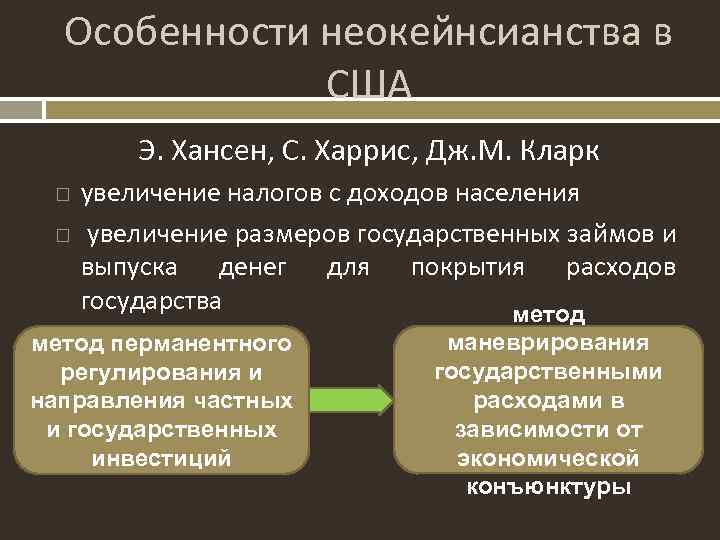 Особенности неокейнсианства в США

Э. Хансен, С. Харрис, Дж.М. Кларк

□ увеличение налогов с доходов населения

□ увеличение размеров государственных займов и выпуска денег для покрытия расходов государства

метод перманентного регулирования и направления частных и государственных инвестиций

метод маневрирования государственными расходами в зависимости от экономической конъюнктуры